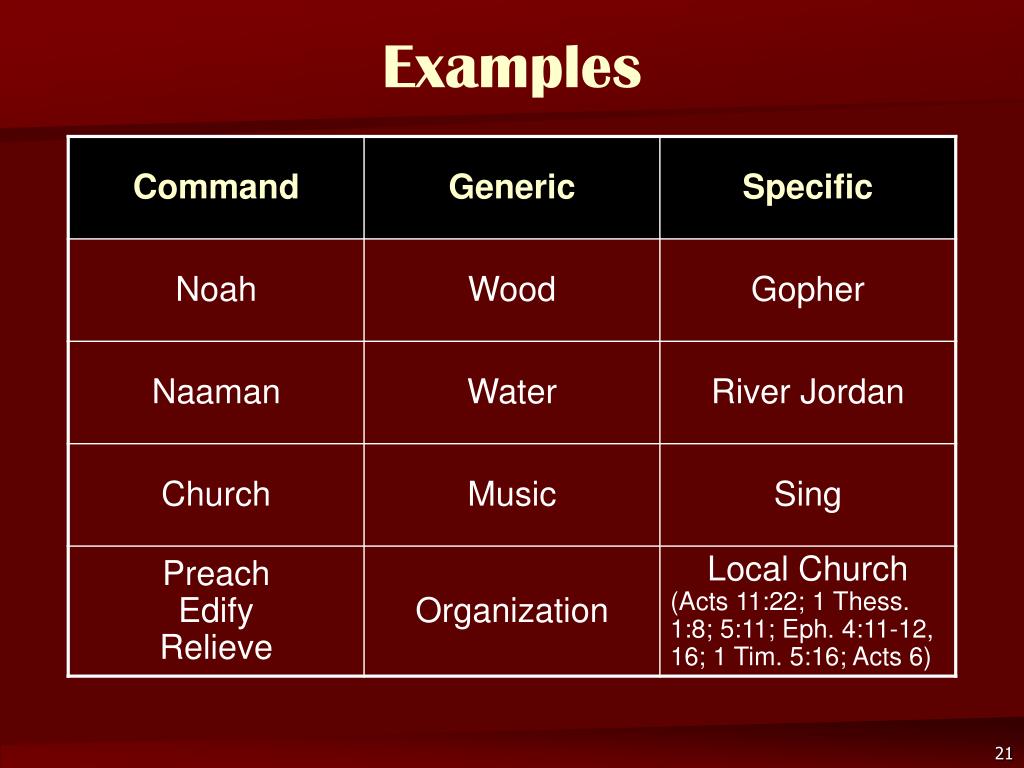 Examples

| Command | Generic | Specific |
|---|---|---|
| Noah | Wood | Gopher |
| Naaman | Water | River Jordan |
| Church | Music | Sing |
| Preach Edify Relieve | Organization | Local Church (Acts 11:22; 1 Thess. 1:8; 5:11; Eph. 4:11-12, 16; 1 Tim. 5:16; Acts 6) |

21